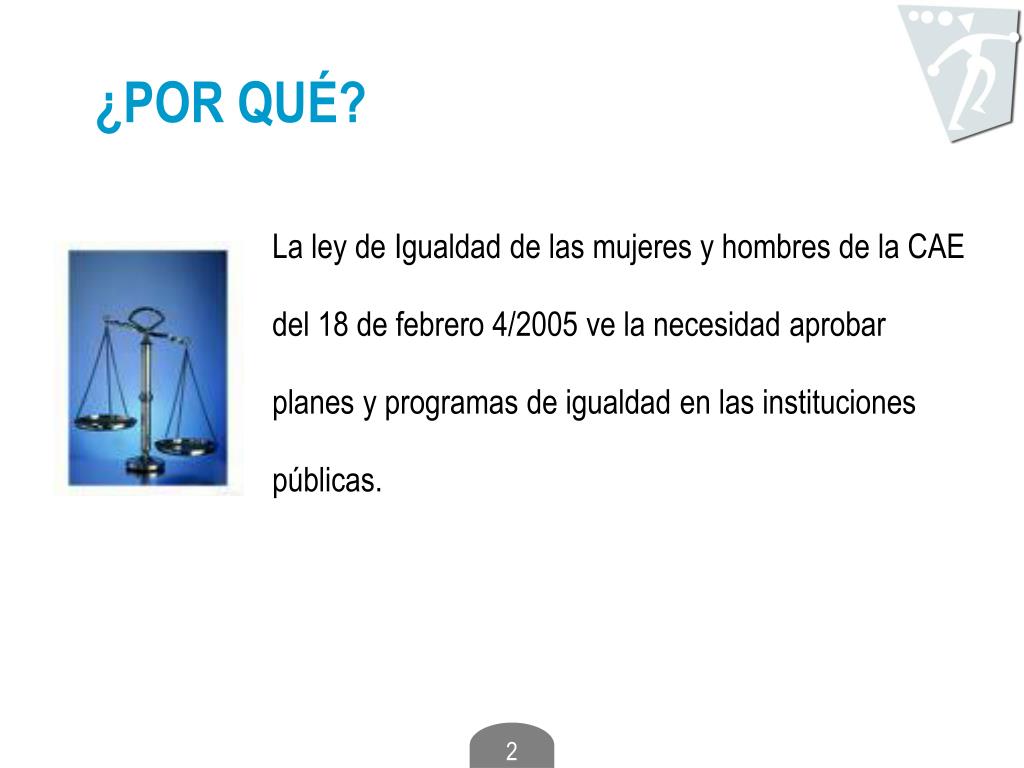 ¿POR QUÉ?

La ley de Igualdad de las mujeres y hombres de la CAE del 18 de febrero 4/2005 ve la necesidad aprobar planes y programas de igualdad en las instituciones públicas.

2